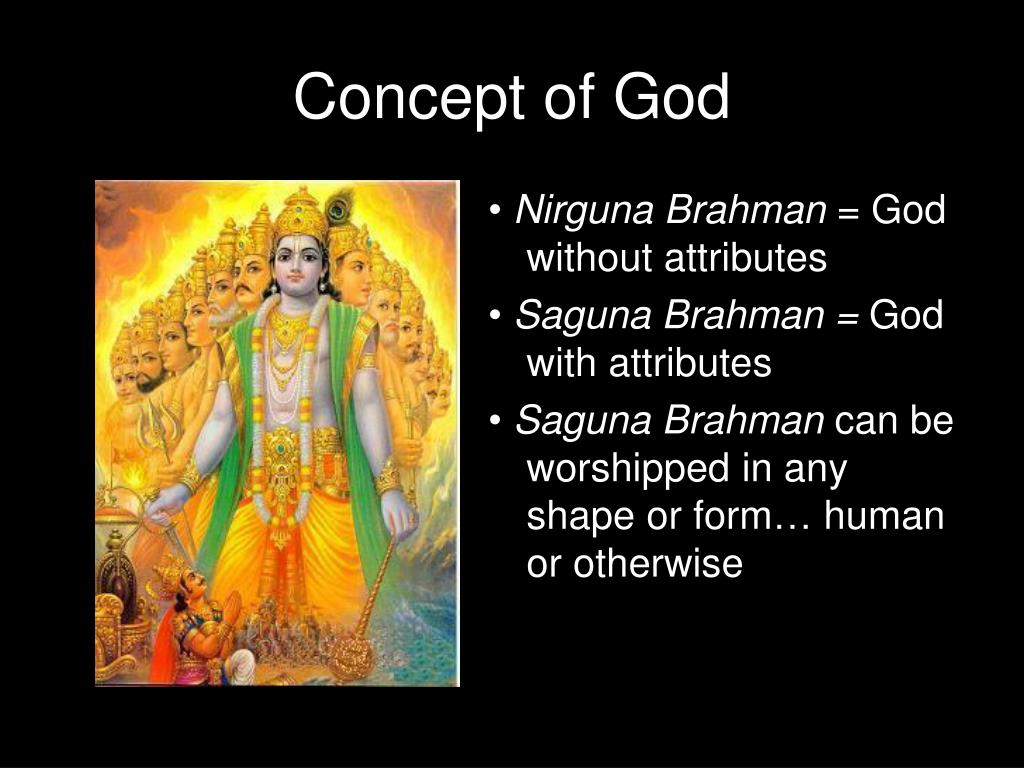 Concept of God

• Nirguna Brahman = God without attributes

• Saguna Brahman = God with attributes

• Saguna Brahman can be worshipped in any shape or form… human or otherwise